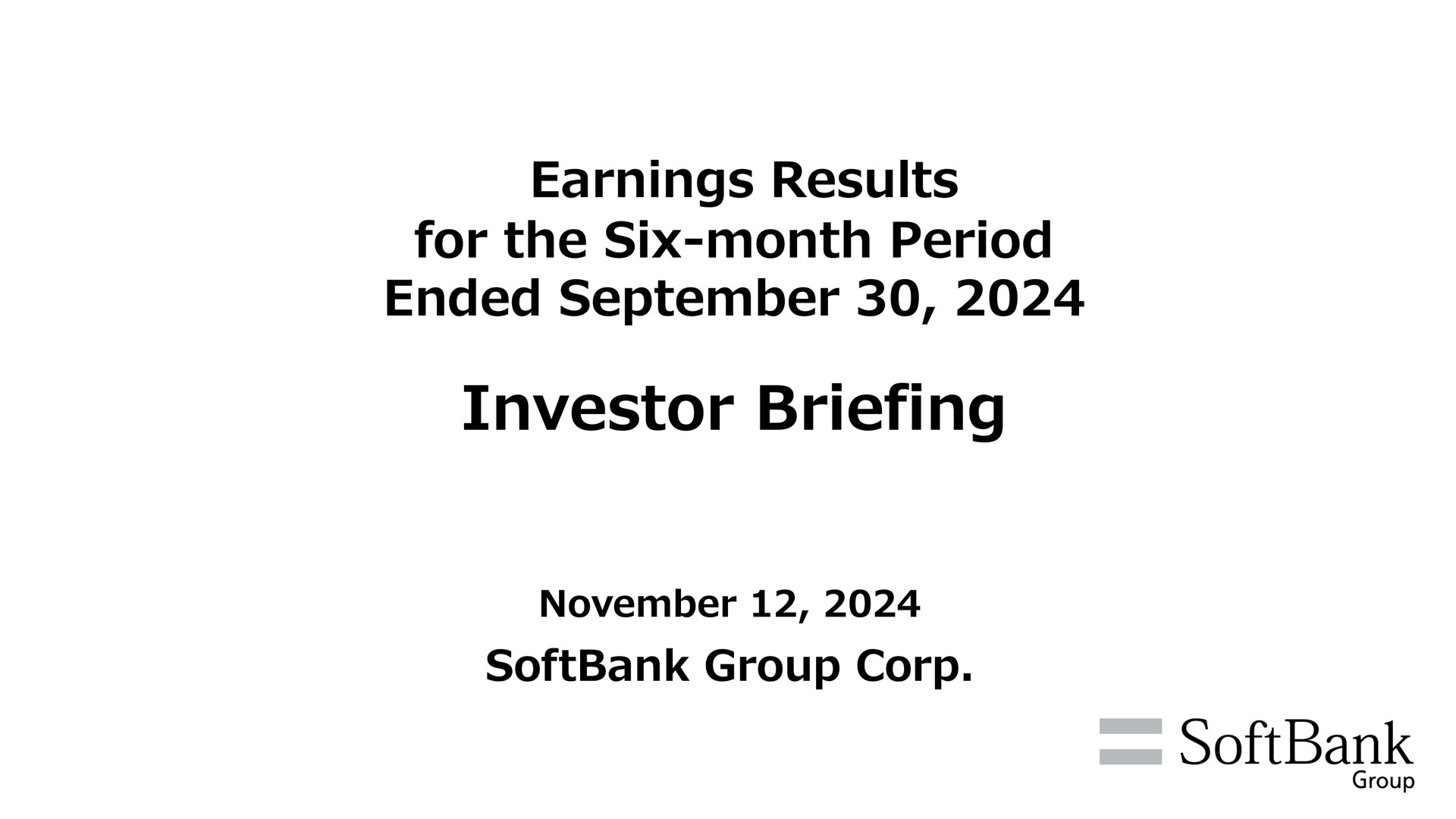 Earnings Results
for the Six-month Period
Ended September 30, 2024

Investor Briefing

November 12, 2024

SoftBank Group Corp.

SoftBank
Group